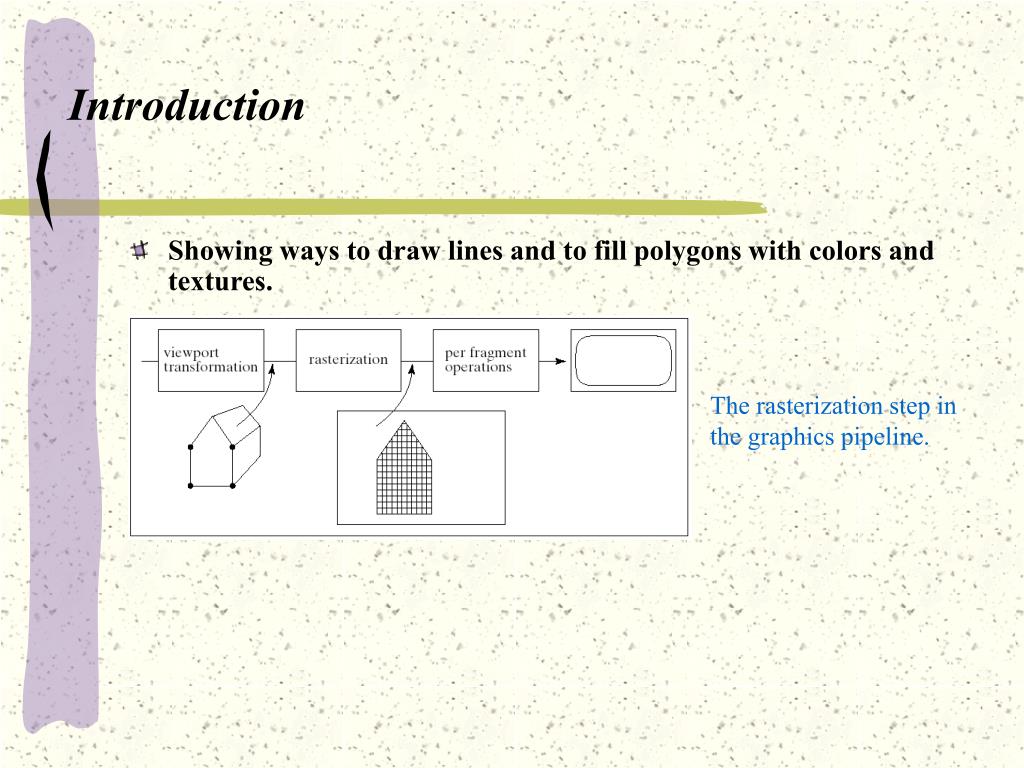 Introduction

Showing ways to draw lines and to fill polygons with colors and textures.

viewport transformation

rasterization

per fragment operations

The rasterization step in the graphics pipeline.